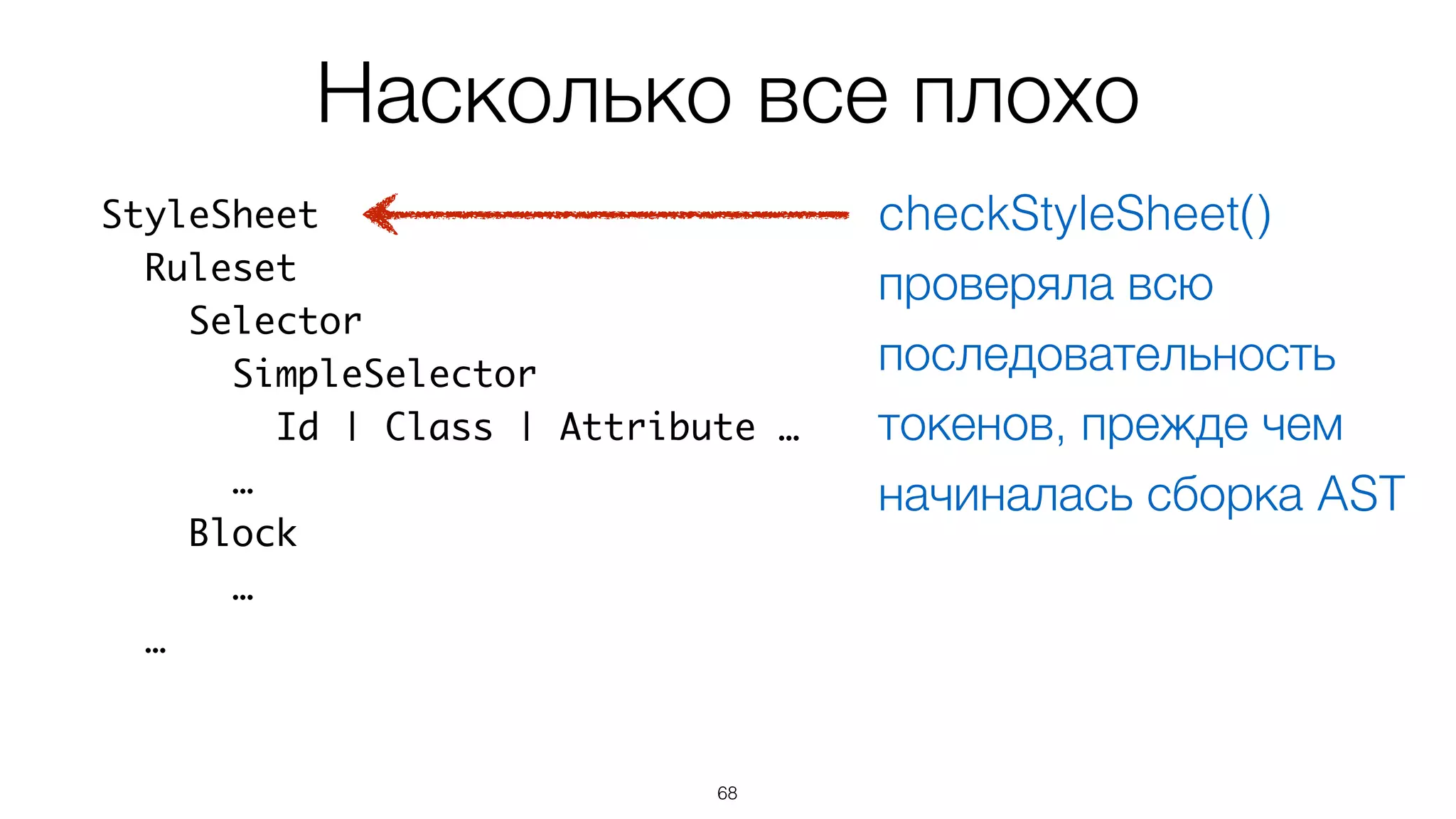 Насколько все плохо

StyleSheet
Ruleset
Selector
SimpleSelector
Id | Class | Attribute …
…
Block
…
…

checkStyleSheet() проверяла всю последовательность токенов, прежде чем начиналась сборка AST

68